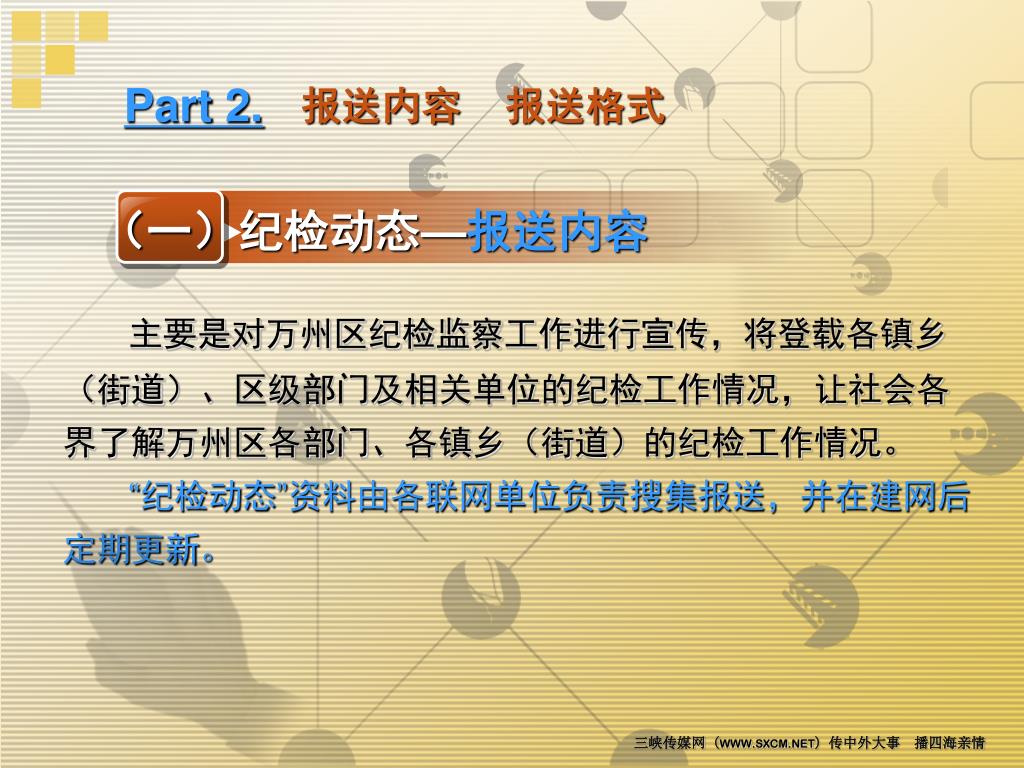 Part 2. 报送内容 报送格式

（一）纪检动态—报送内容

主要是对万州区纪检监察工作进行宣传，将登载各镇乡（街道）、区级部门及相关单位的纪检工作情况，让社会各界了解万州区各部门、各镇乡（街道）的纪检工作情况。

“纪检动态”资料由各联网单位负责搜集报送，并在建网后定期更新。

三峡传媒网（WWW.SXCM.NET）传中外大事 播四海亲情